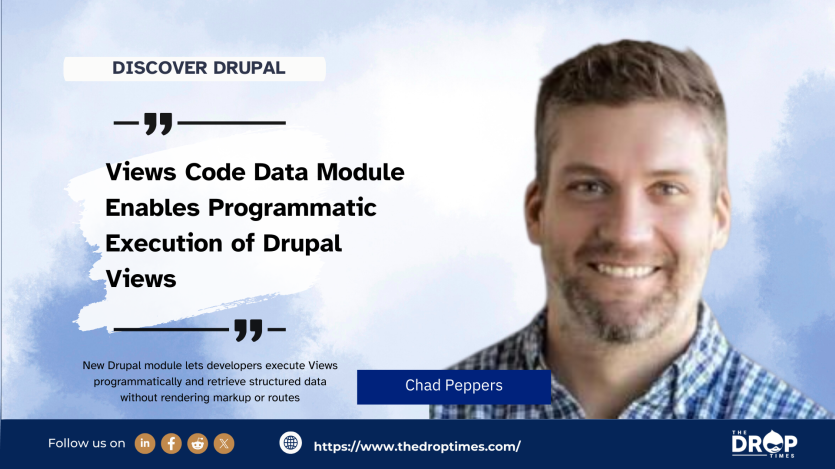 DISCOVER DRUPAL

Views Code Data Module Enables Programmatic Execution of Drupal Views

New Drupal module lets developers execute Views programmatically and retrieve structured data without rendering markup or routes

Chad Peppers

Follow us on

https://www.thedroptimes.com/

THE DROP TIMES